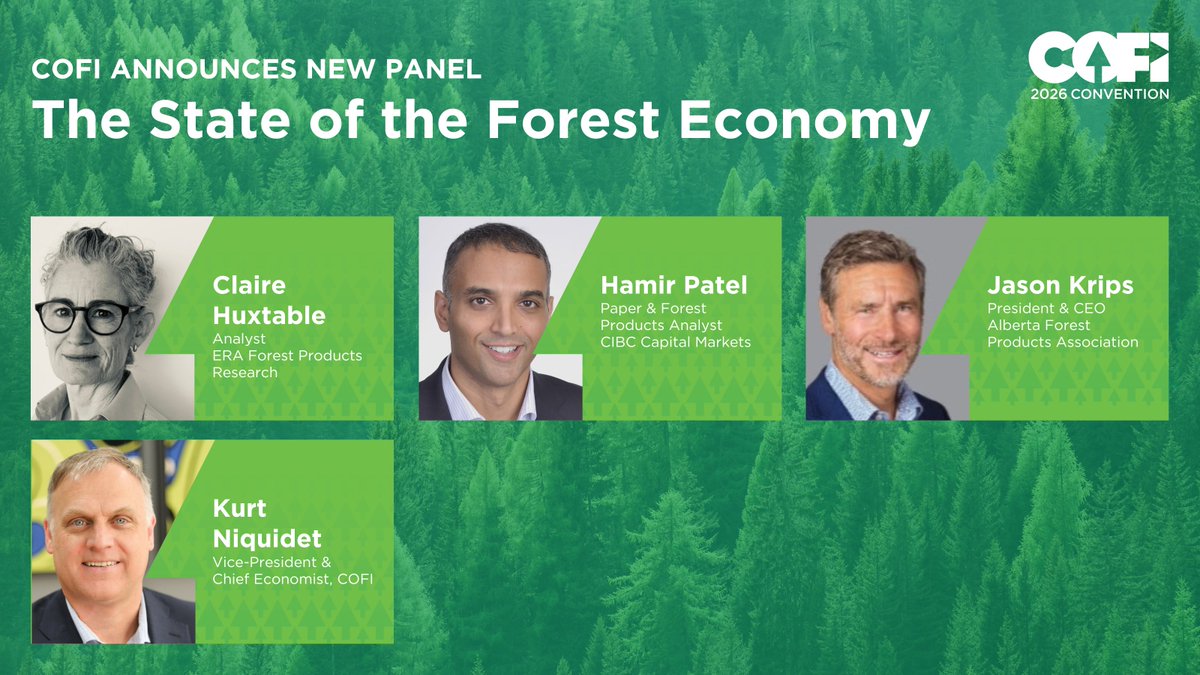 COFI ANNOUNCES NEW PANEL
The State of the Forest Economy

COFI
2026 CONVENTION

Claire Huxtable
Analyst
ERA Forest Products Research

Hamir Patel
Paper & Forest Products Analyst
CIBC Capital Markets

Jason Krips
President & CEO
Alberta Forest Products Association

Kurt Niquidet
Vice-President & Chief Economist, COFI